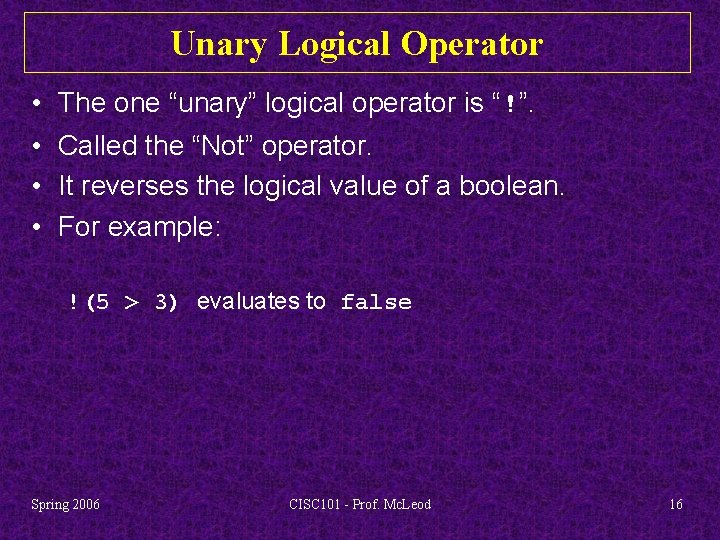 Unary Logical Operator

• The one “unary” logical operator is “!”.
• Called the “Not” operator.
• It reverses the logical value of a boolean.
• For example:

!(5 > 3) evaluates to false

Spring 2006

CISC101 - Prof. McLeod

16